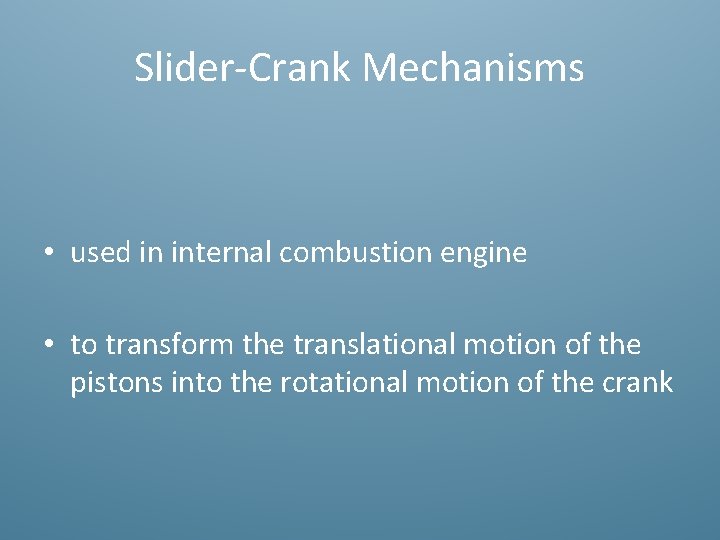 Slider-Crank Mechanisms

• used in internal combustion engine

• to transform the translational motion of the pistons into the rotational motion of the crank